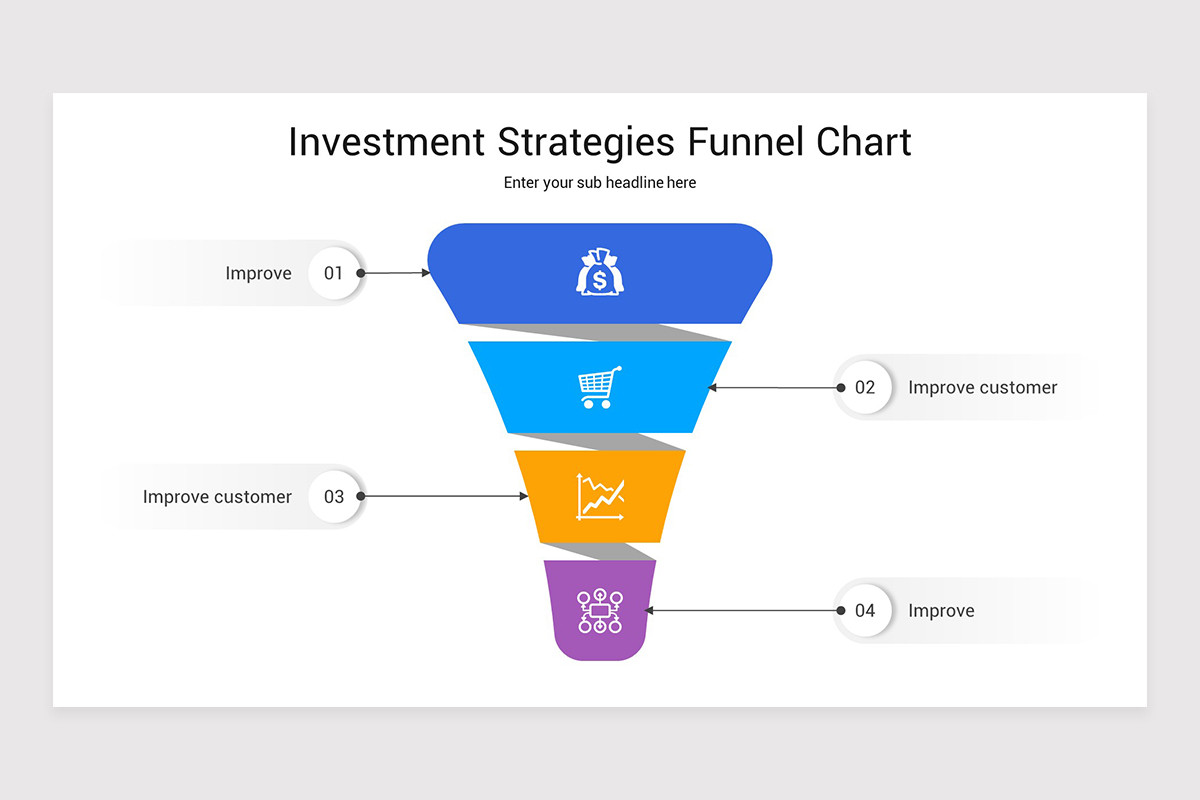 Investment Strategies Funnel Chart

Enter your sub headline here

Improve 01

02 Improve customer

Improve customer 03

04 Improve